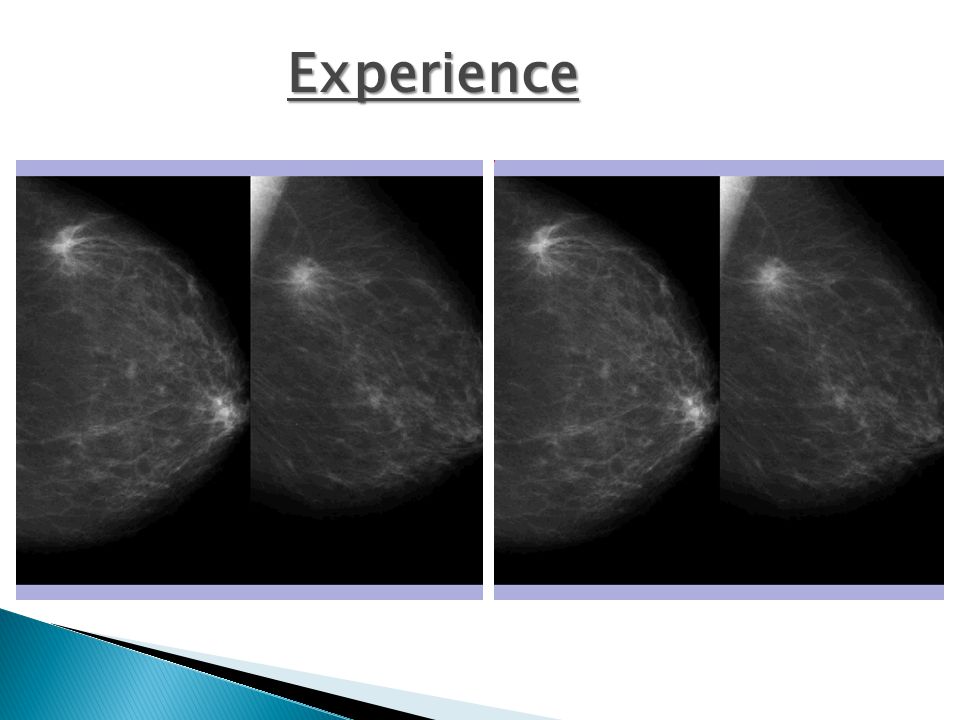 Experience